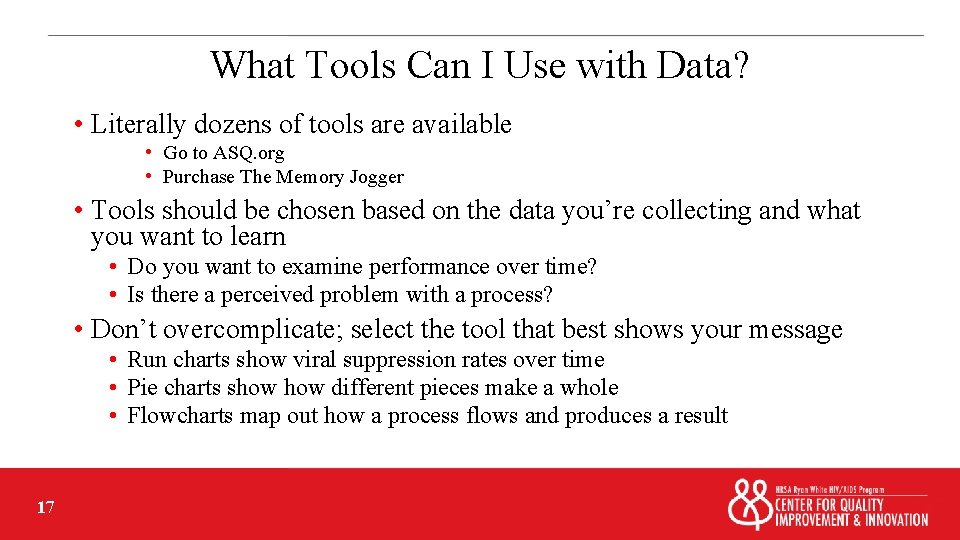 What Tools Can I Use with Data?

• Literally dozens of tools are available

• Go to ASQ.org
• Purchase The Memory Jogger

• Tools should be chosen based on the data you're collecting and what you want to learn

• Do you want to examine performance over time?
• Is there a perceived problem with a process?

• Don't overcomplicate; select the tool that best shows your message

• Run charts show viral suppression rates over time
• Pie charts show how different pieces make a whole
• Flowcharts map out how a process flows and produces a result

17

HRSA Ryan White HIV/AIDS Program
CENTER FOR QUALITY IMPROVEMENT & INNOVATION